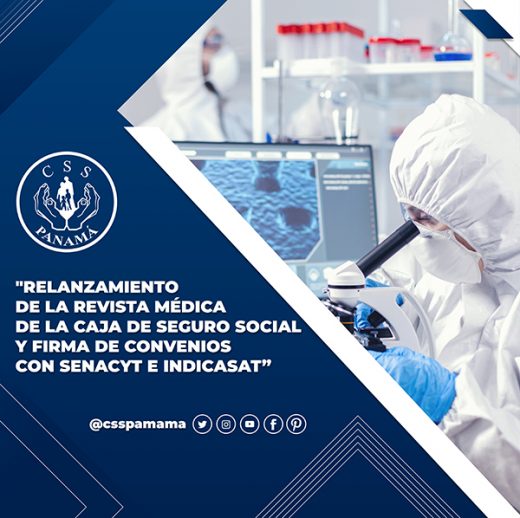 CSS
PANAMÁ

"RELANZAMIENTO DE LA REVISTA MÉDICA DE LA CAJA DE SEGURO SOCIAL Y FIRMA DE CONVENIOS CON SENACYT E INDICASAT"

@csspamama